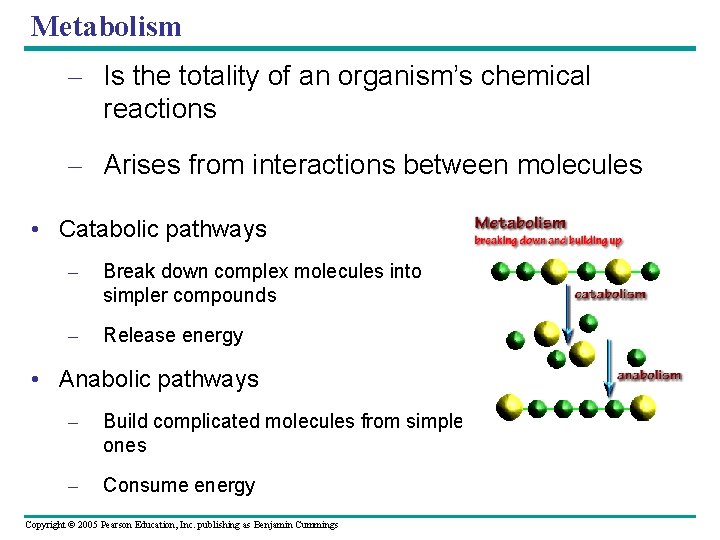 Metabolism

– Is the totality of an organism's chemical reactions

– Arises from interactions between molecules

• Catabolic pathways

– Break down complex molecules into simpler compounds

– Release energy

• Anabolic pathways

– Build complicated molecules from simple ones

– Consume energy

Metabolism
breaking down and building up

catabolism

anabolism

Copyright © 2005 Pearson Education, Inc. publishing as Benjamin Cummings